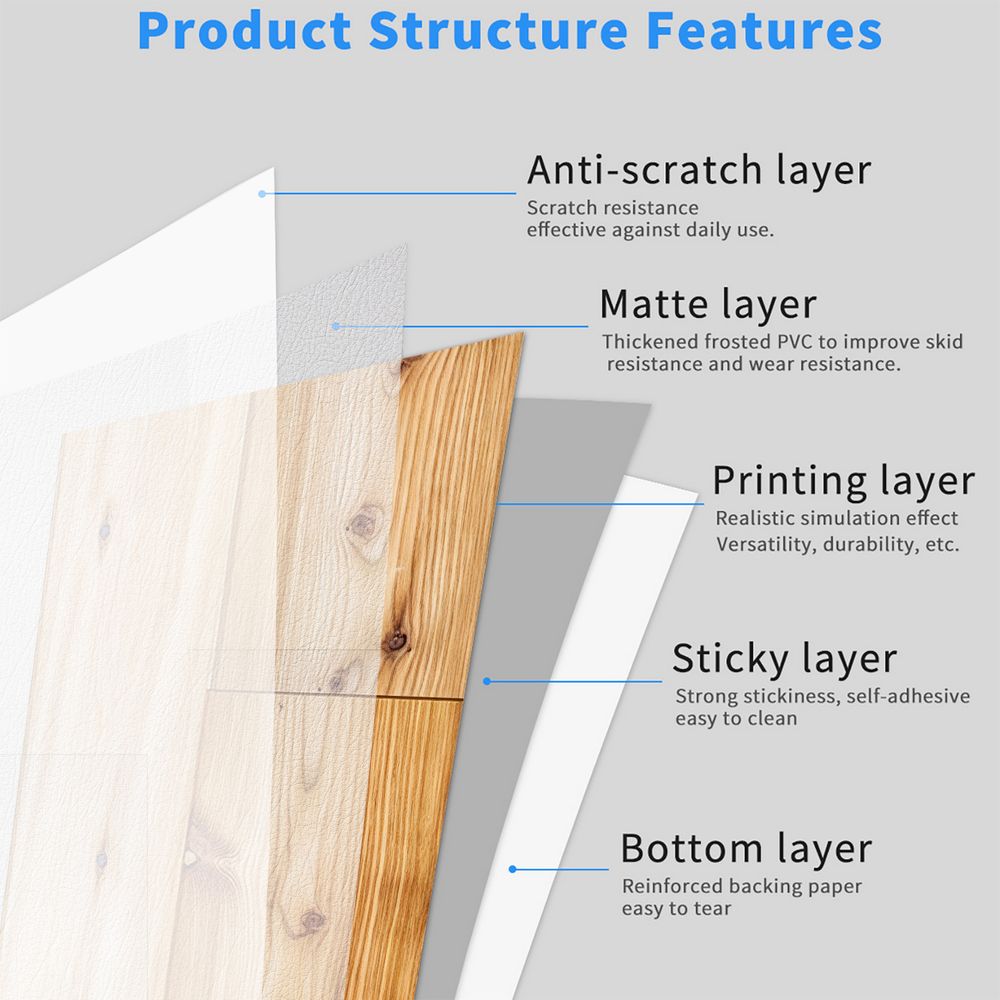 Product Structure Features

Anti-scratch layer
Scratch resistance
effective against daily use.

Matte layer
Thickened frosted PVC to improve skid resistance and wear resistance.

Printing layer
Realistic simulation effect
Versatility, durability, etc.

Sticky layer
Strong stickiness, self-adhesive
easy to clean

Bottom layer
Reinforced backing paper
easy to tear